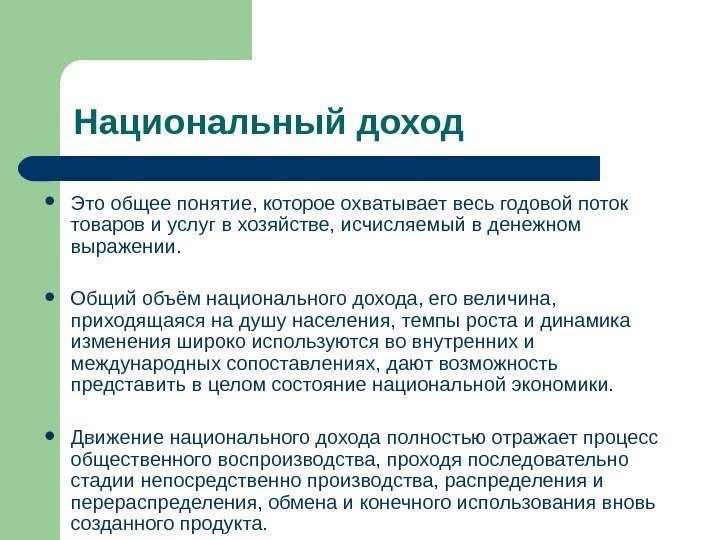 Национальный доход

• Это общее понятие, которое охватывает весь годовой поток товаров и услуг в хозяйстве, исчисляемый в денежном выражении.

• Общий объём национального дохода, его величина, приходящаяся на душу населения, темпы роста и динамика изменения широко используются во внутренних и международных сопоставлениях, дают возможность представить в целом состояние национальной экономики.

• Движение национального дохода полностью отражает процесс общественного воспроизводства, проходя последовательно стадии непосредственно производства, распределения и перераспределения, обмена и конечного использования вновь созданного продукта.